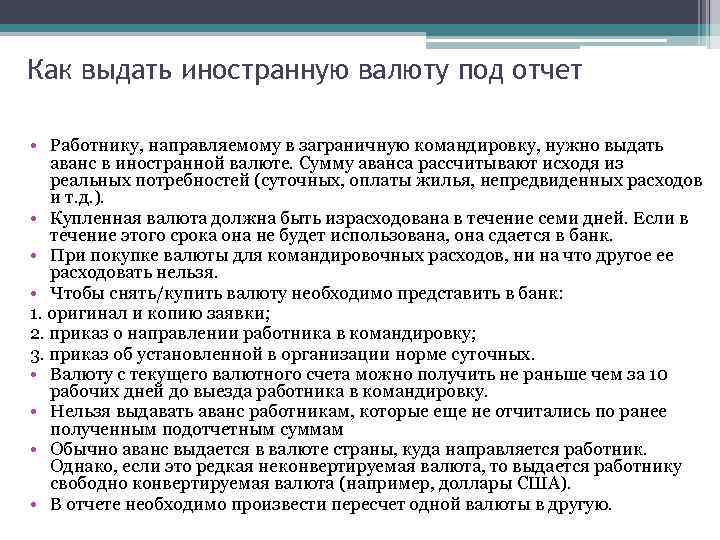 Как выдать иностранную валюту под отчет

• Работнику, направляемому в заграничную командировку, нужно выдать аванс в иностранной валюте. Сумму аванса рассчитывают исходя из реальных потребностей (суточных, оплаты жилья, непредвиденных расходов и т.д.).
• Купленная валюта должна быть израсходована в течение семи дней. Если в течение этого срока она не будет использована, она сдается в банк.
• При покупке валюты для командировочных расходов, ни на что другое ее расходовать нельзя.
• Чтобы снять/купить валюту необходимо представить в банк:
1. оригинал и копию заявки;
2. приказ о направлении работника в командировку;
3. приказ об установленной в организации норме суточных.
• Валюту с текущего валютного счета можно получить не раньше чем за 10 рабочих дней до выезда работника в командировку.
• Нельзя выдавать аванс работникам, которые еще не отчитались по ранее полученным подотчетным суммам
• Обычно аванс выдается в валюте страны, куда направляется работник. Однако, если это редкая неконвертируемая валюта, то выдается работнику свободно конвертируемая валюта (например, доллары США).
• В отчете необходимо произвести пересчет одной валюты в другую.